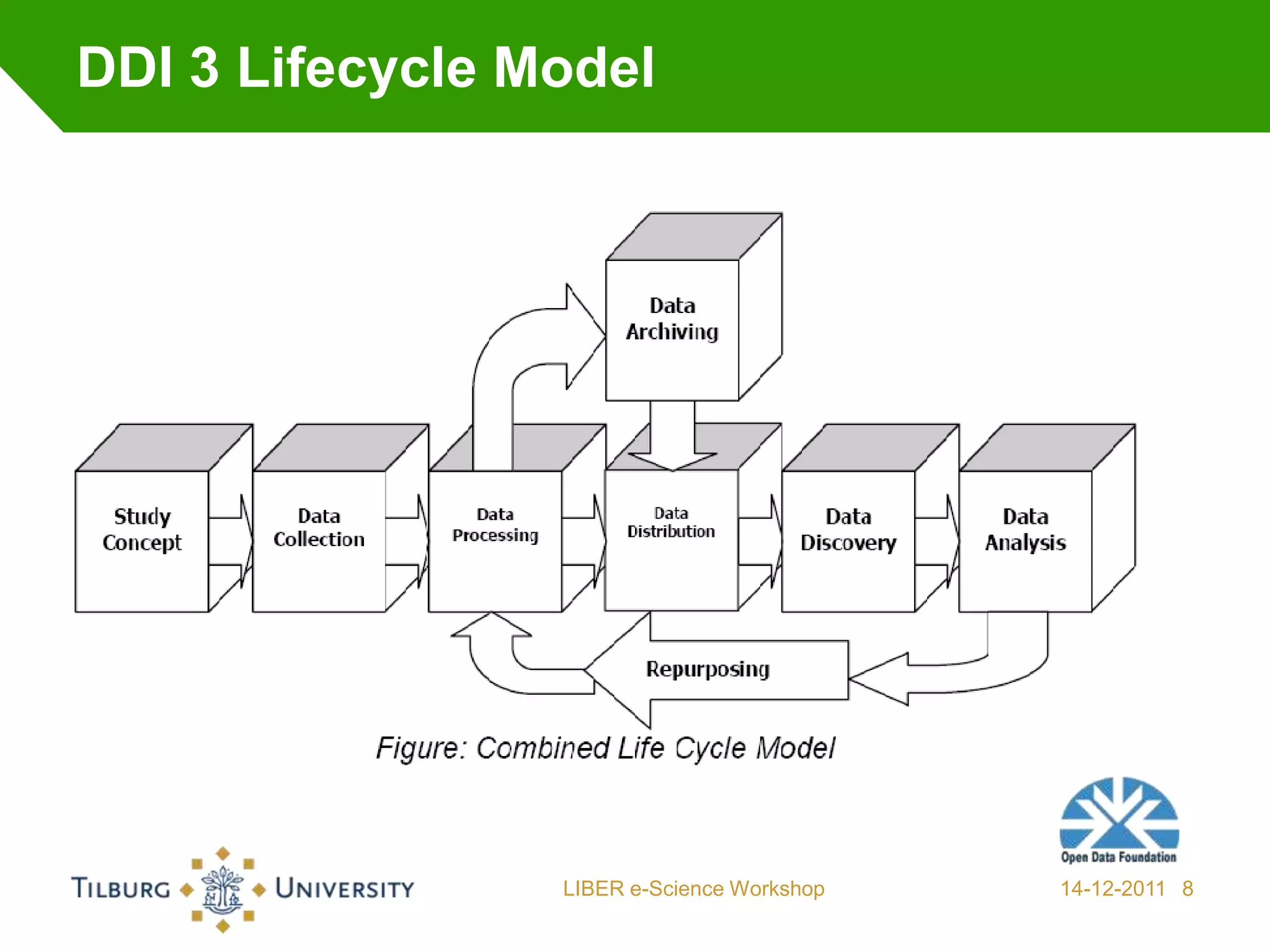 DDI 3 Lifecycle Model

Data Archiving

Study Concept

Data Collection

Data Processing

Data Distribution

Data Discovery

Data Analysis

Repurposing

Figure: Combined Life Cycle Model

Open Data Foundation

TILBURG UNIVERSITY

LIBER e-Science Workshop

14-12-2011 8